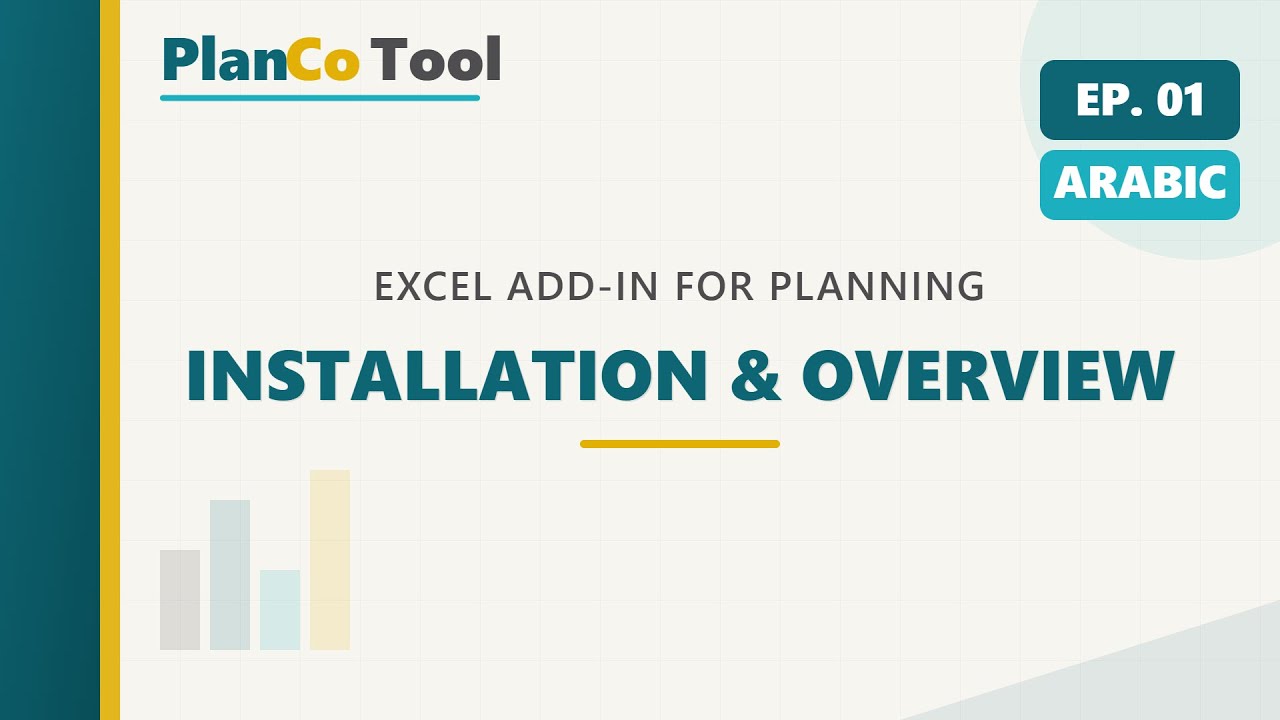 PlanCo Tool

EP. 01

ARABIC

EXCEL ADD-IN FOR PLANNING

INSTALLATION & OVERVIEW